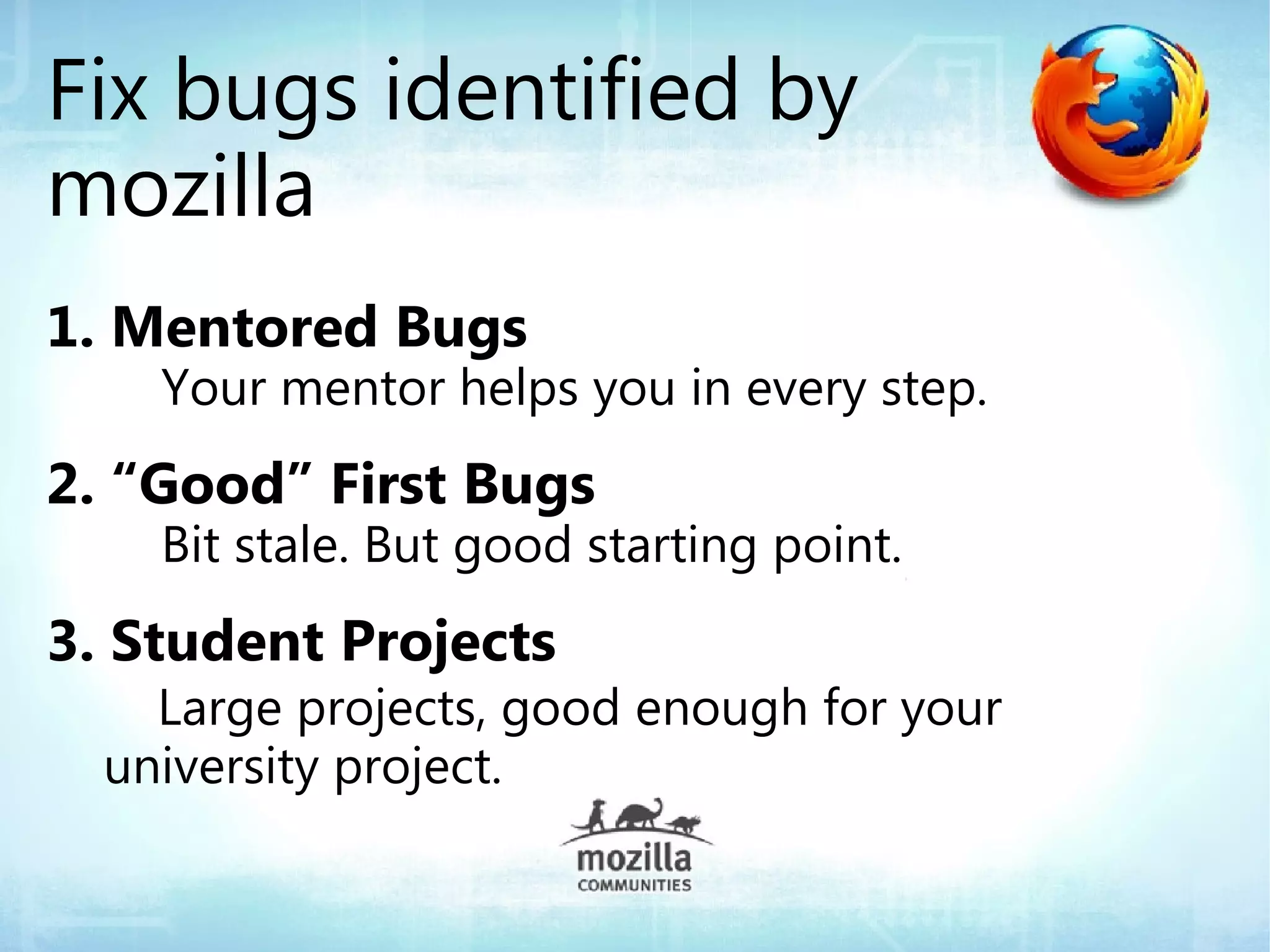 Fix bugs identified by mozilla

1. Mentored Bugs
Your mentor helps you in every step.

2. “Good” First Bugs
Bit stale. But good starting point.

3. Student Projects
Large projects, good enough for your university project.

mozilla
COMMUNITIES